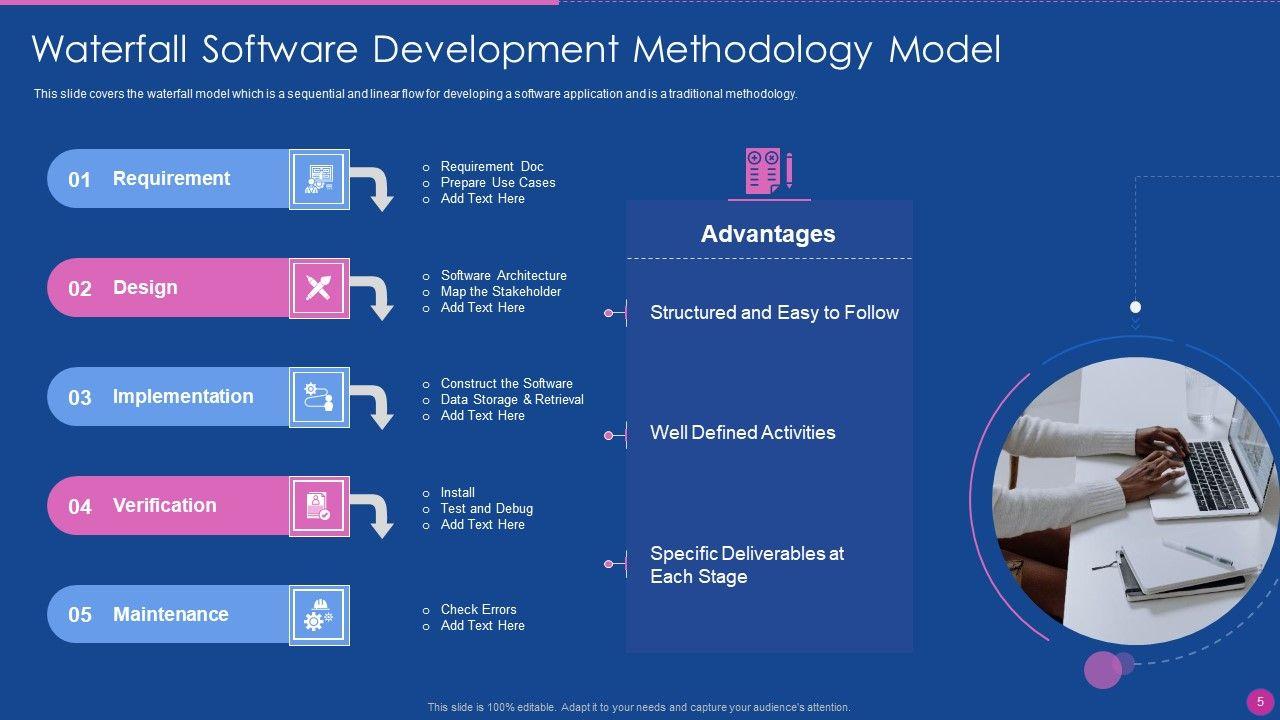 Waterfall Software Development Methodology Model

This slide covers the waterfall model which is a sequential and linear flow for developing a software application and is a traditional methodology.

01 Requirement

o Requirement Doc
o Prepare Use Cases
o Add Text Here

02 Design

o Software Architecture
o Map the Stakeholder
o Add Text Here

03 Implementation

o Construct the Software
o Data Storage & Retrieval
o Add Text Here

04 Verification

o Install
o Test and Debug
o Add Text Here

05 Maintenance

o Check Errors
o Add Text Here

Advantages

Structured and Easy to Follow

Well Defined Activities

Specific Deliverables at Each Stage

This slide is 100% editable. Adapt it to your needs and capture your audience's attention.

5